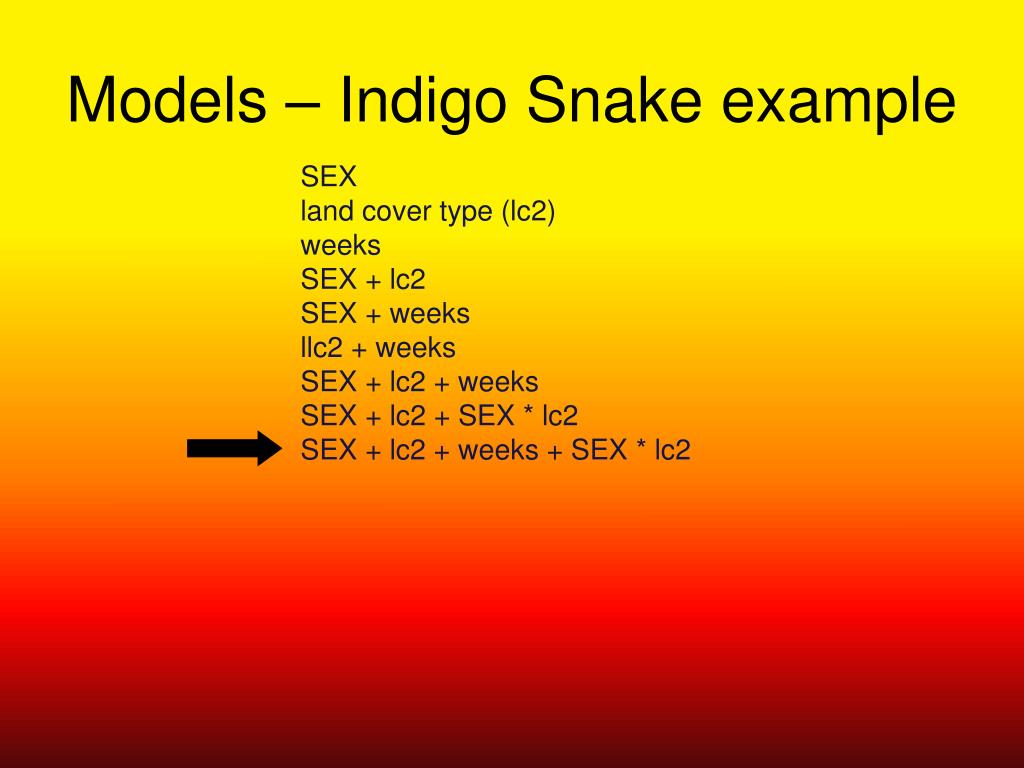 Models – Indigo Snake example

SEX
land cover type (lc2)
weeks
SEX + lc2
SEX + weeks
llc2 + weeks
SEX + lc2 + weeks
SEX + lc2 + SEX * lc2
SEX + lc2 + weeks + SEX * lc2